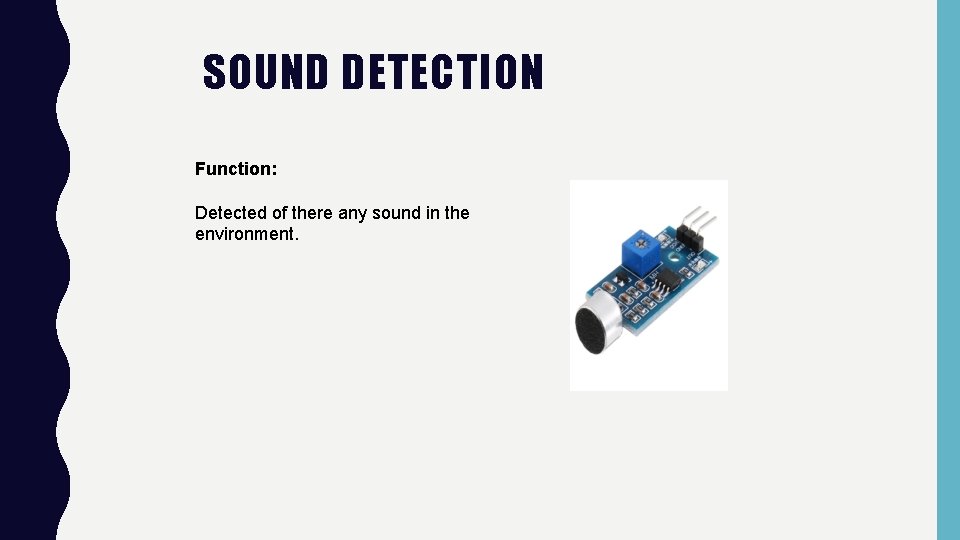 SOUND DETECTION

Function:

Detected of there any sound in the environment.